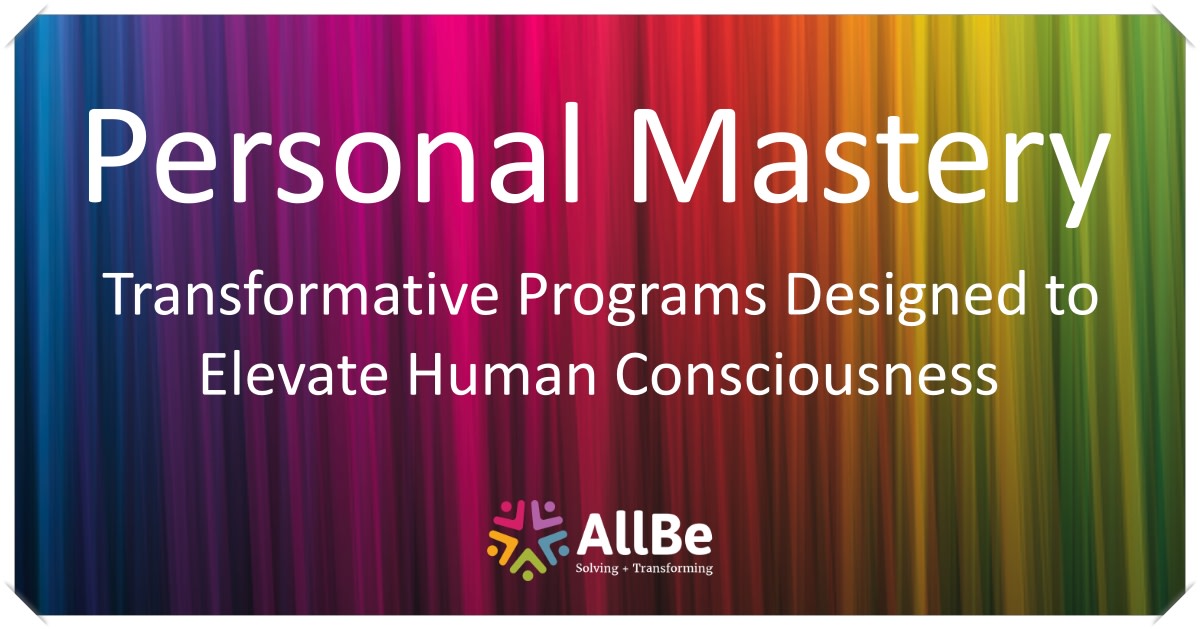 Personal Mastery

Transformative Programs Designed to Elevate Human Consciousness

AllBe
Solving + Transforming